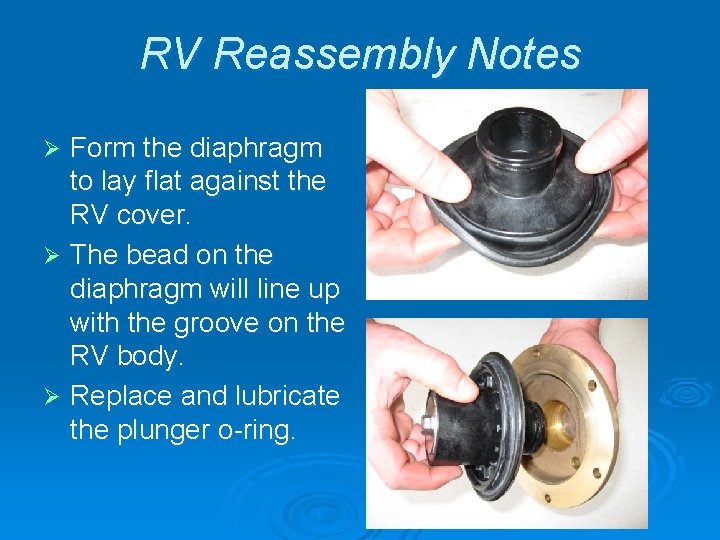 RV Reassembly Notes

➢ Form the diaphragm to lay flat against the RV cover.

➢ The bead on the diaphragm will line up with the groove on the RV body.

➢ Replace and lubricate the plunger o-ring.